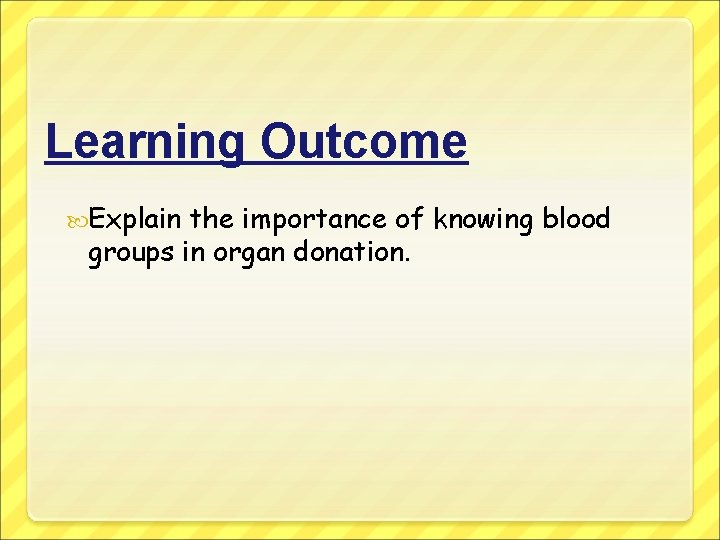 Learning Outcome

Explain the importance of knowing blood groups in organ donation.